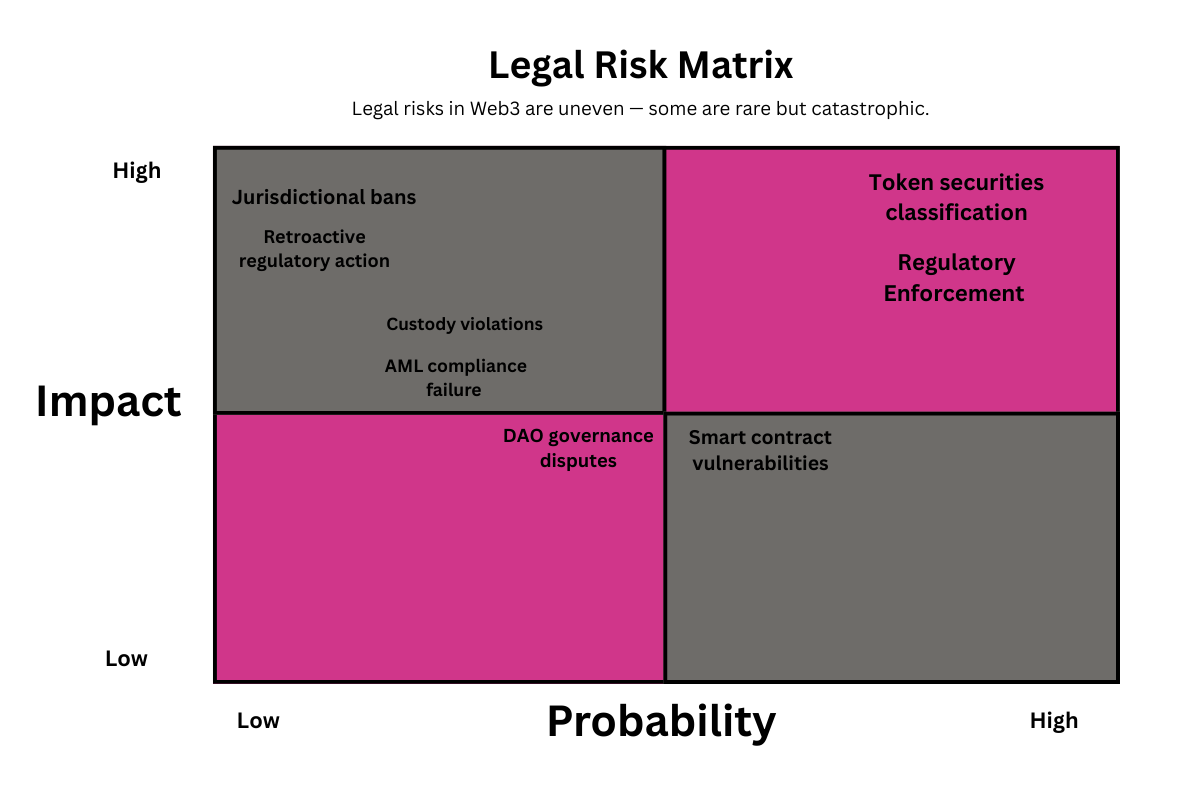 Legal Risk Matrix

Legal risks in Web3 are uneven — some are rare but catastrophic.

High

Impact

Low

Jurisdictional bans

Retroactive regulatory action

Custody violations

AML compliance failure

Token securities classification

Regulatory Enforcement

DAO governance disputes

Smart contract vulnerabilities

Low

Probability

High